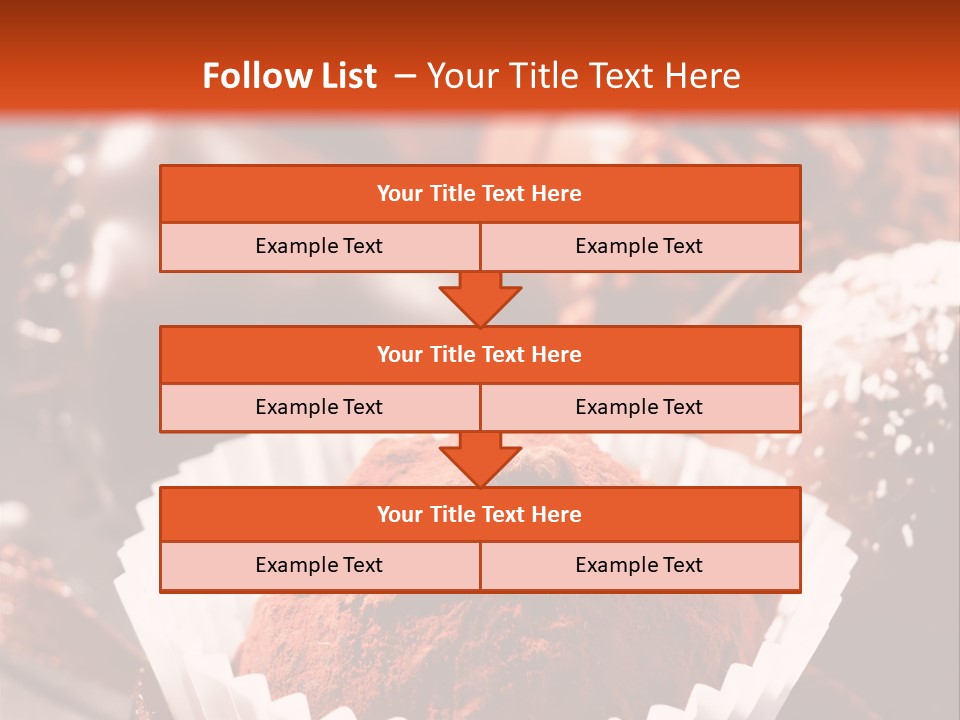 Follow List – Your Title Text Here

| Your Title Text Here | |
|---|---|
| Example Text | Example Text |

| Your Title Text Here | |
|---|---|
| Example Text | Example Text |

| Your Title Text Here | |
|---|---|
| Example Text | Example Text |